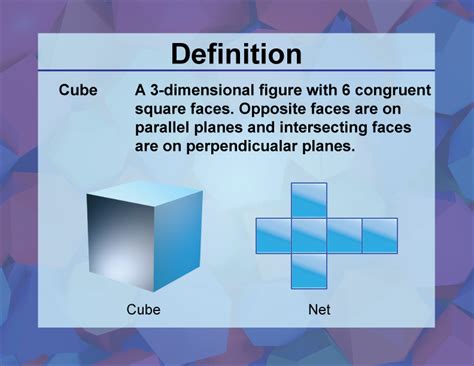 Definition

Cube A 3-dimensional figure with 6 congruent square faces. Opposite faces are on parallel planes and intersecting faces are on perpendicualar planes.

Cube

Net